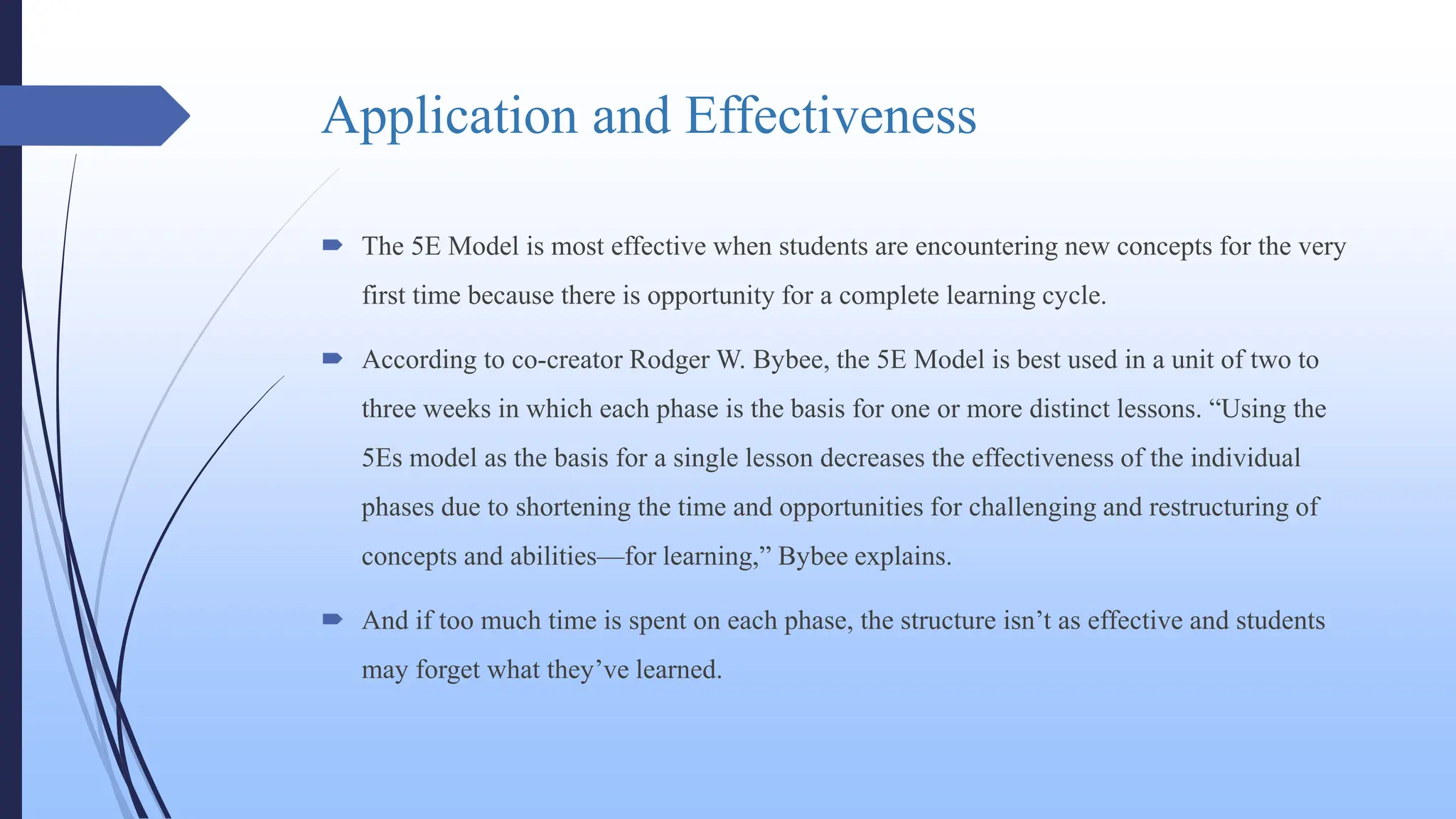 Application and Effectiveness

The 5E Model is most effective when students are encountering new concepts for the very first time because there is opportunity for a complete learning cycle.

According to co-creator Rodger W. Bybee, the 5E Model is best used in a unit of two to three weeks in which each phase is the basis for one or more distinct lessons. “Using the 5Es model as the basis for a single lesson decreases the effectiveness of the individual phases due to shortening the time and opportunities for challenging and restructuring of concepts and abilities—for learning,” Bybee explains.

And if too much time is spent on each phase, the structure isn’t as effective and students may forget what they’ve learned.